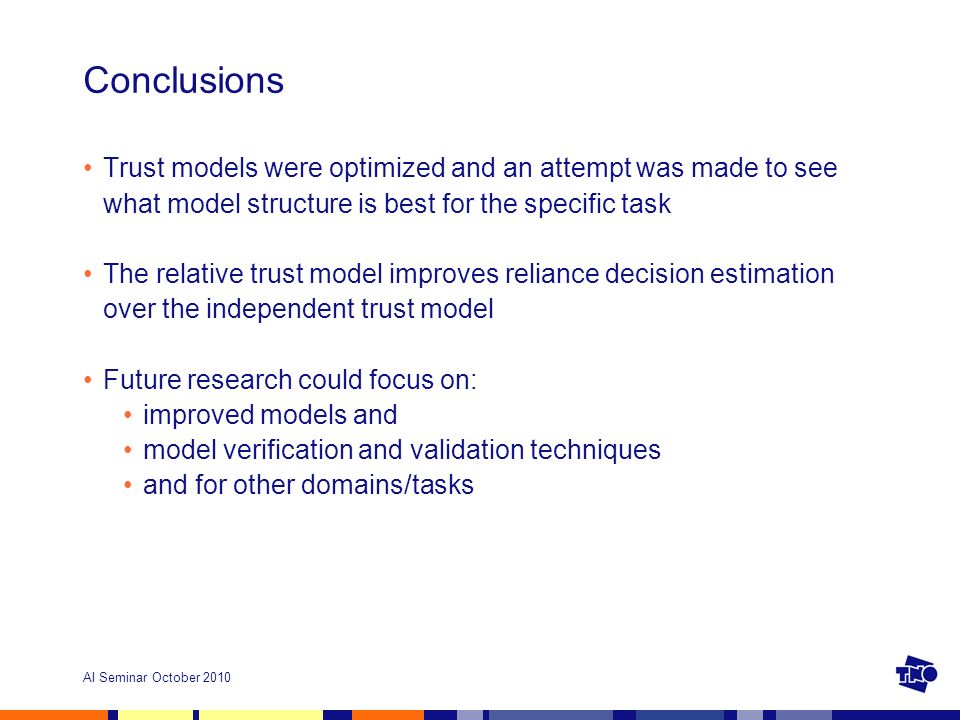 Conclusions

• Trust models were optimized and an attempt was made to see what model structure is best for the specific task

• The relative trust model improves reliance decision estimation over the independent trust model

• Future research could focus on:
  • improved models and
  • model verification and validation techniques
  • and for other domains/tasks

AI Seminar October 2010

TNO